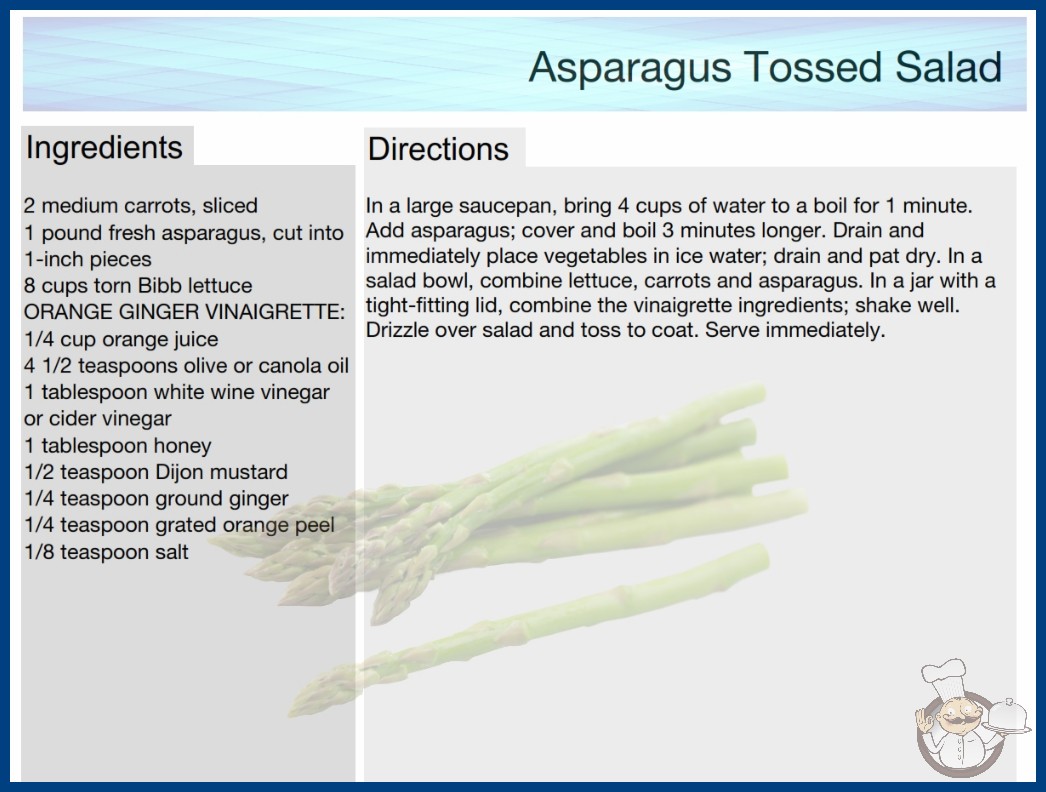 Asparagus Tossed Salad

Ingredients

2 medium carrots, sliced
1 pound fresh asparagus, cut into 1-inch pieces
8 cups torn Bibb lettuce
ORANGE GINGER VINAIGRETTE:
1/4 cup orange juice
4 1/2 teaspoons olive or canola oil
1 tablespoon white wine vinegar or cider vinegar
1 tablespoon honey
1/2 teaspoon Dijon mustard
1/4 teaspoon ground ginger
1/4 teaspoon grated orange peel
1/8 teaspoon salt

Directions

In a large saucepan, bring 4 cups of water to a boil for 1 minute. Add asparagus; cover and boil 3 minutes longer. Drain and immediately place vegetables in ice water; drain and pat dry. In a salad bowl, combine lettuce, carrots and asparagus. In a jar with a tight-fitting lid, combine the vinaigrette ingredients; shake well. Drizzle over salad and toss to coat. Serve immediately.